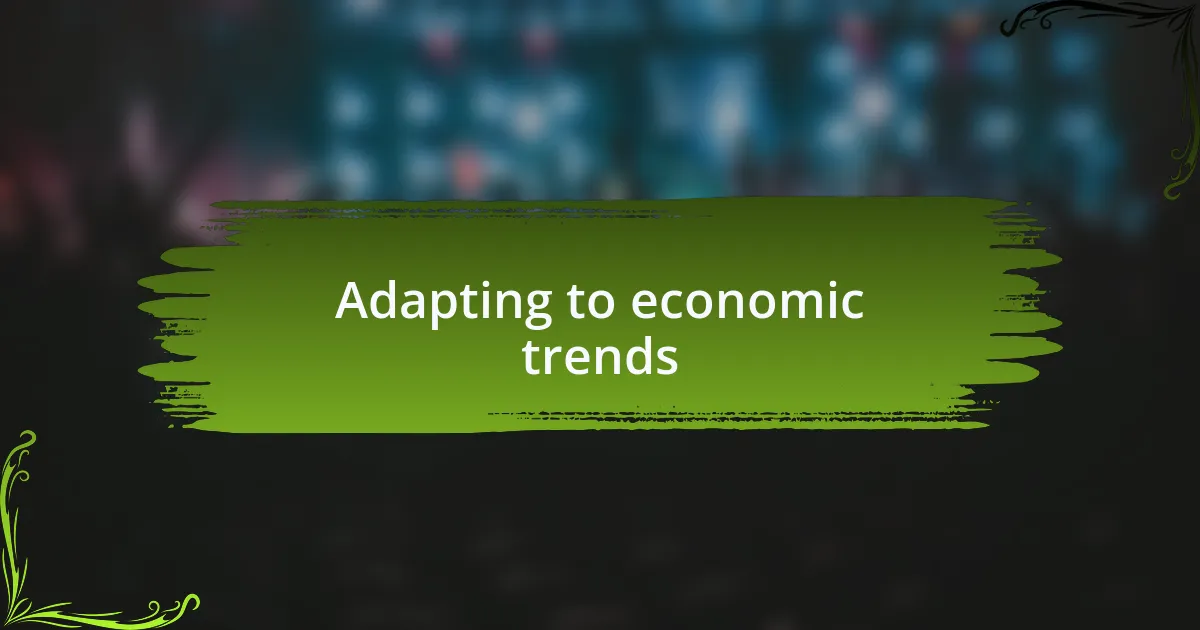 Adapting to economic trends